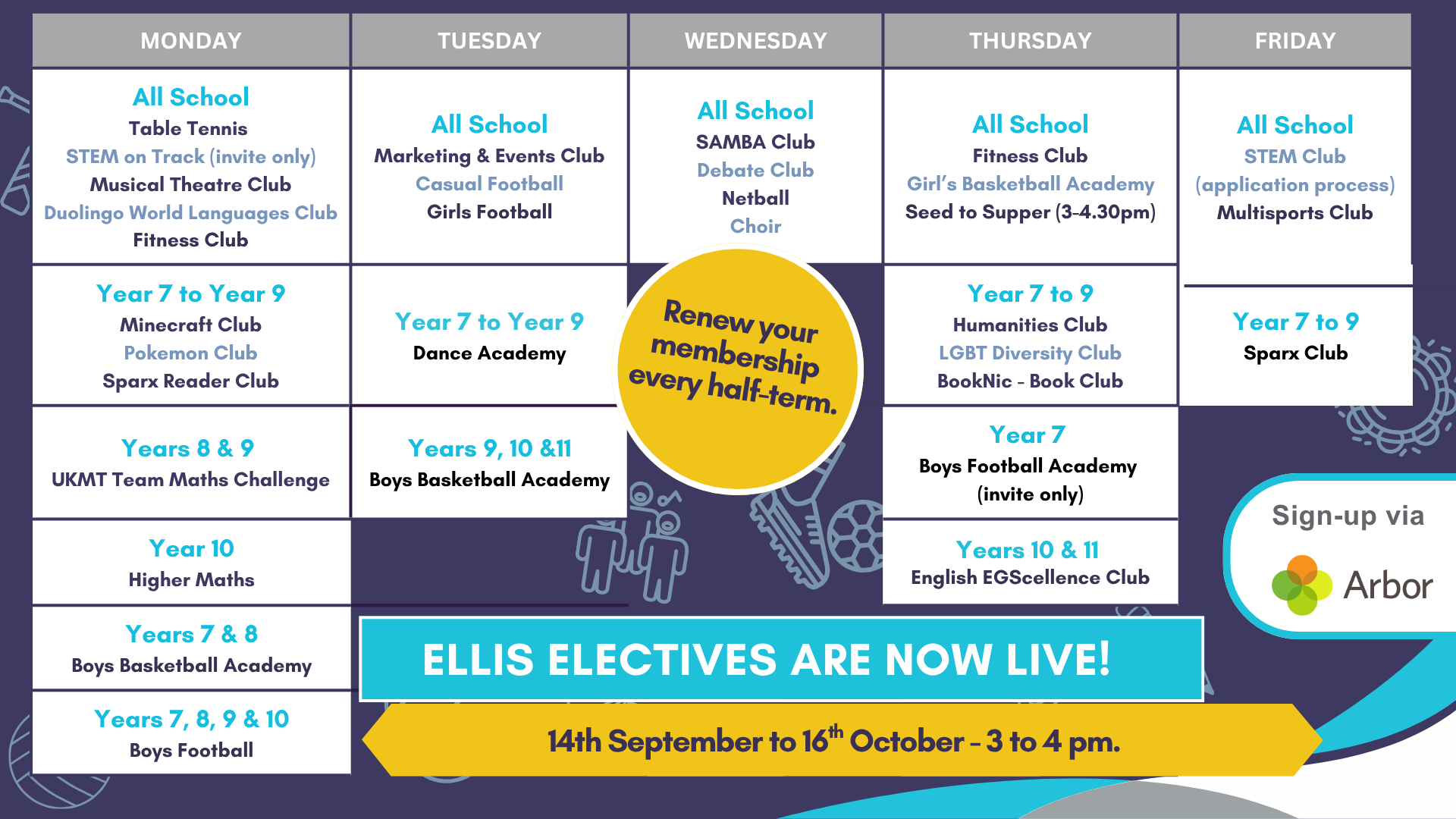 MONDAY

All School
Table Tennis
STEM on Track (invite only)
Musical Theatre Club
Duolingo World Languages Club
Fitness Club

Year 7 to Year 9
Minecraft Club
Pokemon Club
Sparx Reader Club

Years 8 & 9
UKMT Team Maths Challenge

Year 10
Higher Maths

Years 7 & 8
Boys Basketball Academy

Years 7, 8, 9 & 10
Boys Football

TUESDAY

All School
Marketing & Events Club
Casual Football
Girls Football

Year 7 to Year 9
Dance Academy

Years 9, 10 &11
Boys Basketball Academy

WEDNESDAY

All School
SAMBA Club
Debate Club
Netball
Choir

Renew your membership every half-term.

THURSDAY

All School
Fitness Club
Girl's Basketball Academy
Seed to Supper (3-4.30pm)

Year 7 to 9
Humanities Club
LGBT Diversity Club
BookNic - Book Club

Year 7
Boys Football Academy
(invite only)

Years 10 & 11
English EGScellence Club

FRIDAY

All School
STEM Club
(application process)
Multisports Club

Year 7 to 9
Sparx Club

Sign-up via
Arbor

ELLIS ELECTIVES ARE NOW LIVE!

14th September to 16$^{th}$ October - 3 to 4 pm.